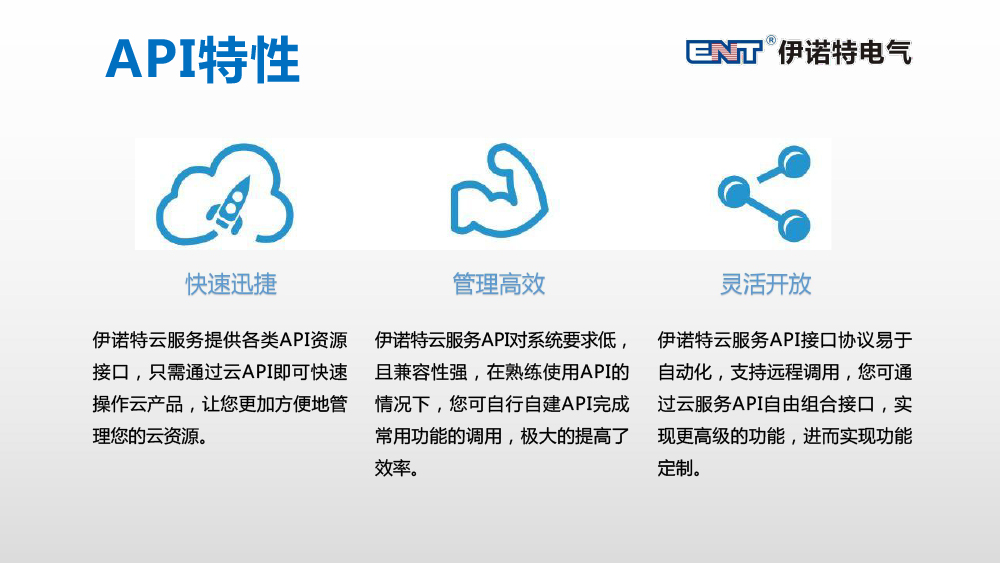 API特性

ENT® 伊诺特电气

快速迅捷

伊诺特云服务提供各类API资源接口，只需通过云API即可快速操作云产品，让您更加方便地管理您的云资源。

管理高效

伊诺特云服务API对系统要求低，且兼容性强，在熟练使用API的情况下，您可自行自建API完成常用功能的调用，极大的提高了效率。

灵活开放

伊诺特云服务API接口协议易于自动化，支持远程调用，您可通过云服务API自由组合接口，实现更高级的功能，进而实现功能定制。